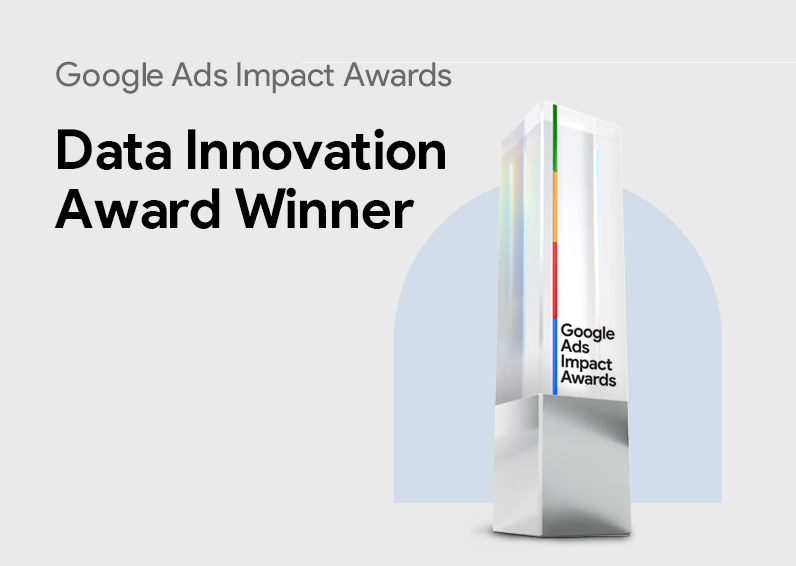 Google Ads Impact Awards

Data Innovation Award Winner

Google Ads Impact Awards